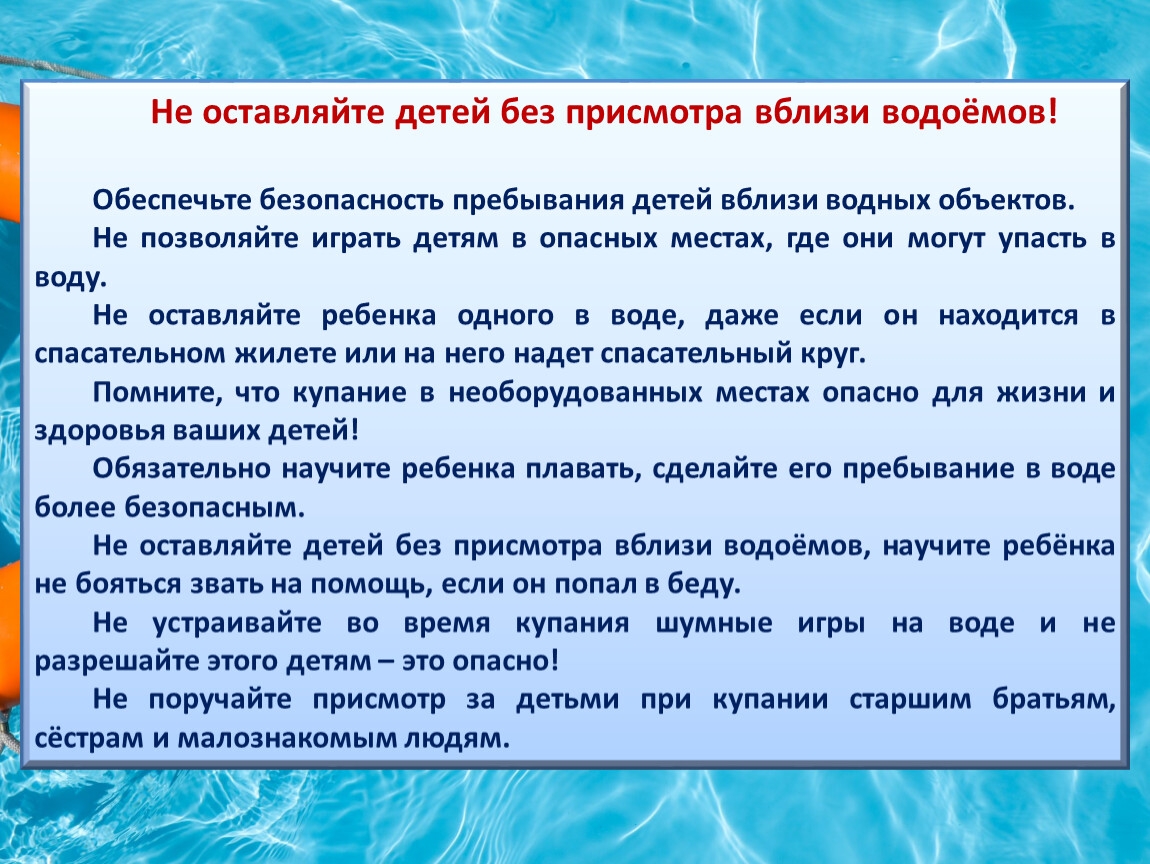 Не оставляйте детей без присмотра вблизи водоёмов!

Обеспечьте безопасность пребывания детей вблизи водных объектов.

Не позволяйте играть детям в опасных местах, где они могут упасть в воду.

Не оставляйте ребенка одного в воде, даже если он находится в спасательном жилете или на него надет спасательный круг.

Помните, что купание в необорудованных местах опасно для жизни и здоровья ваших детей!

Обязательно научите ребенка плавать, сделайте его пребывание в воде более безопасным.

Не оставляйте детей без присмотра вблизи водоёмов, научите ребёнка не бояться звать на помощь, если он попал в беду.

Не устраивайте во время купания шумные игры на воде и не разрешайте этого детям – это опасно!

Не поручайте присмотр за детьми при купании старшим братьям, сёстрам и малознакомым людям.